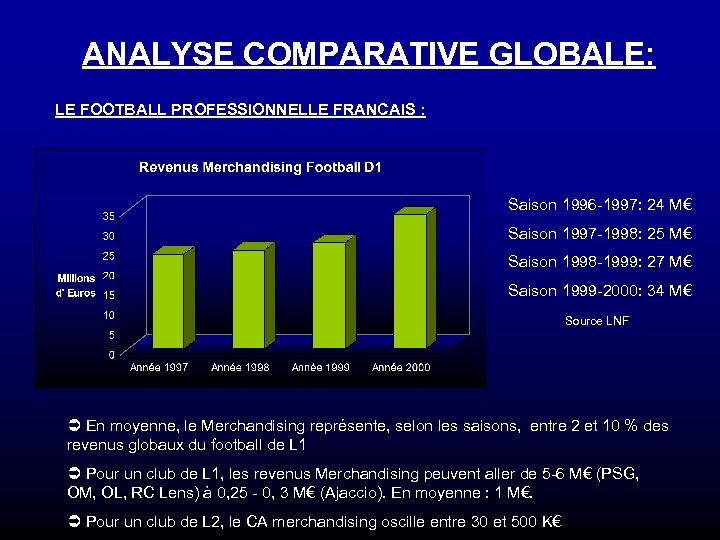 ANALYSE COMPARATIVE GLOBALE:

LE FOOTBALL PROFESSIONNELLE FRANCAIS :

Revenus Merchandising Football D1

Millions d' Euros

35
30
25
20
15
10
5
0

Année 1997 Année 1998 Année 1999 Année 2000

Saison 1996-1997: 24 M€
Saison 1997-1998: 25 M€
Saison 1998-1999: 27 M€
Saison 1999-2000: 34 M€
Source LNF

➲ En moyenne, le Merchandising représente, selon les saisons, entre 2 et 10 % des revenus globaux du football de L1

➲ Pour un club de L1, les revenus Merchandising peuvent aller de 5-6 M€ (PSG, OM, OL, RC Lens) à 0,25 - 0, 3 M€ (Ajaccio). En moyenne : 1 M€.

➲ Pour un club de L2, le CA merchandising oscille entre 30 et 500 K€